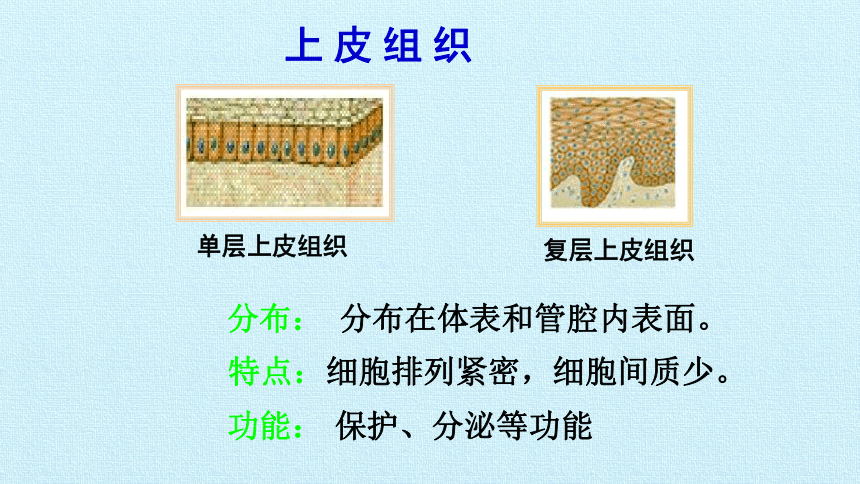 上皮组织

单层上皮组织

复层上皮组织

分布： 分布在体表和管腔内表面。

特点：细胞排列紧密，细胞间质少。

功能： 保护、分泌等功能